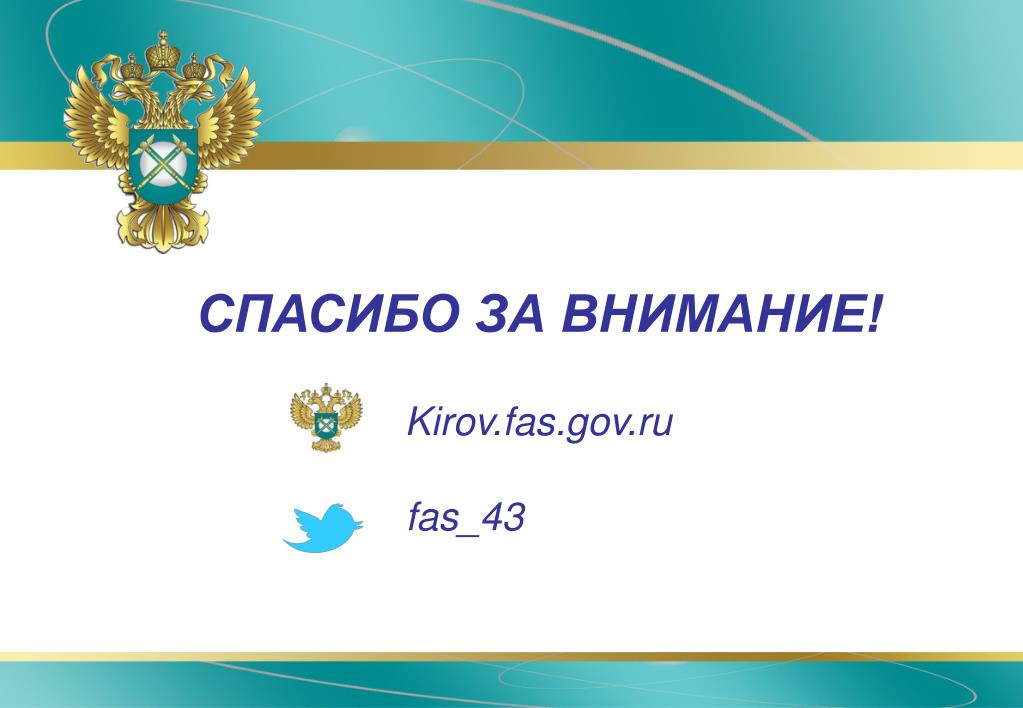 СПАСИБО ЗА ВНИМАНИЕ!

Kirov.fas.gov.ru

fas_43